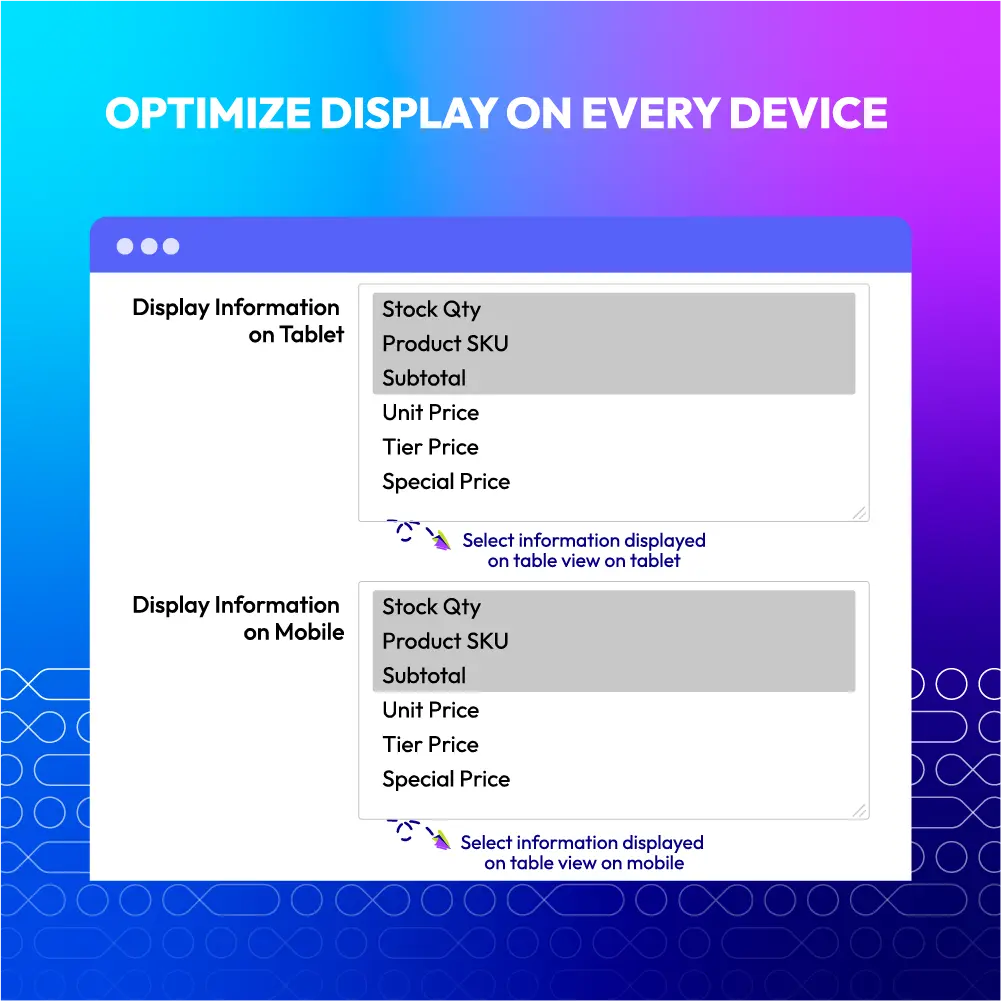 OPTIMIZE DISPLAY ON EVERY DEVICE

Display Information on Tablet

Stock Qty
Product SKU
Subtotal
Unit Price
Tier Price
Special Price

Select information displayed on table view on tablet

Display Information on Mobile

Stock Qty
Product SKU
Subtotal
Unit Price
Tier Price
Special Price

Select information displayed on table view on mobile